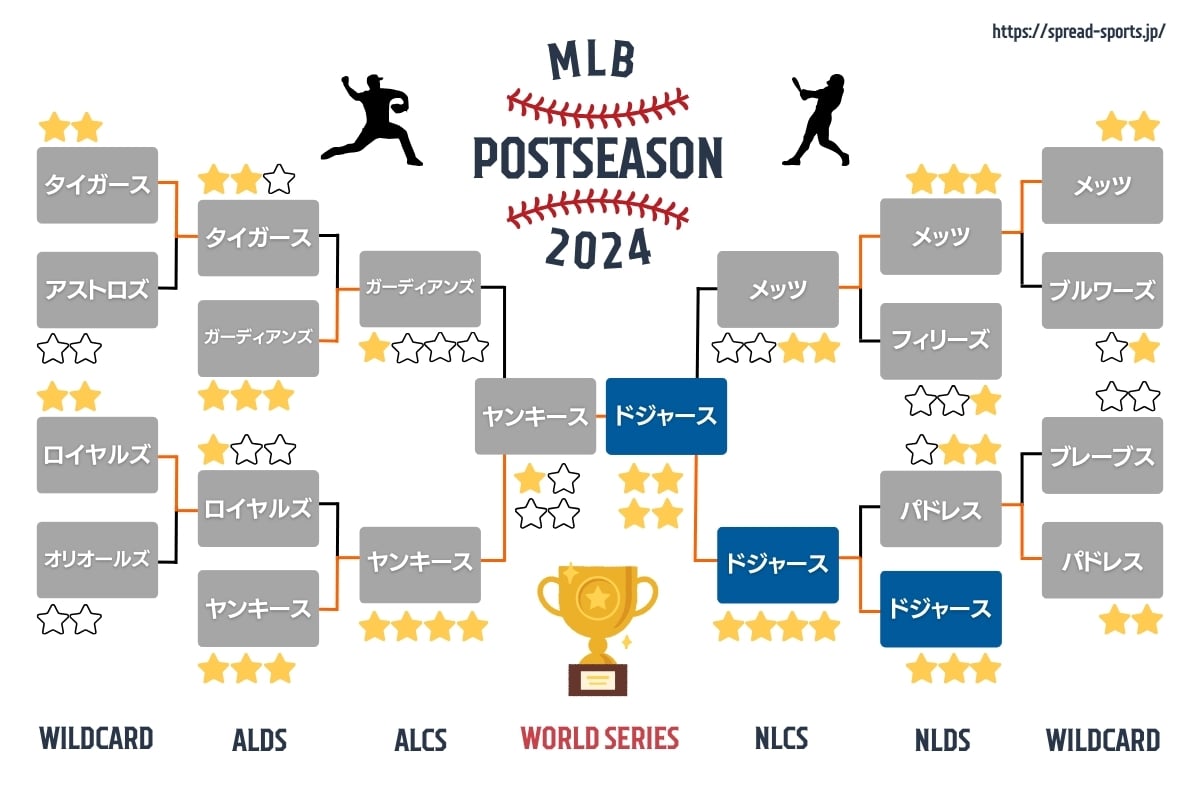 https://spread-sports.jp/

MLB
POSTSEASON
2024

タイガース
アストロズ
ロイヤルズ
オリオールズ

タイガース
ガーディアンズ
ロイヤルズ
ヤンキース

ガーディアンズ
ヤンキース

ヤンキース
ドジャース

メッツ
ドジャース

メッツ
フィリーズ
パドレス
ドジャース

メッツ
ブルワーズ
ブレーブス
パドレス

WILDCARD
ALDS
ALCS
WORLD SERIES
NLCS
NLDS
WILDCARD